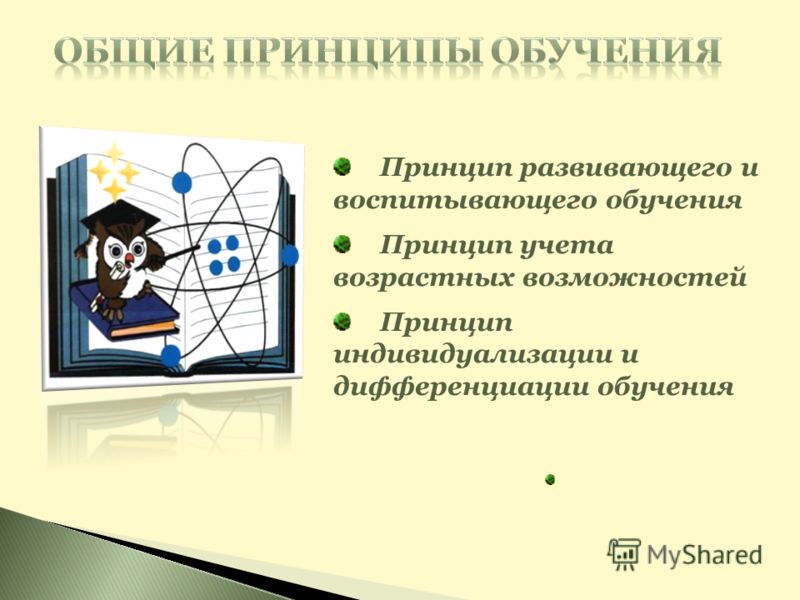 ОБЩИЕ ПРИНЦИПЫ ОБУЧЕНИЯ

Принцип развивающего и воспитывающего обучения

Принцип учета возрастных возможностей

Принцип индивидуализации и дифференциации обучения

MyShared